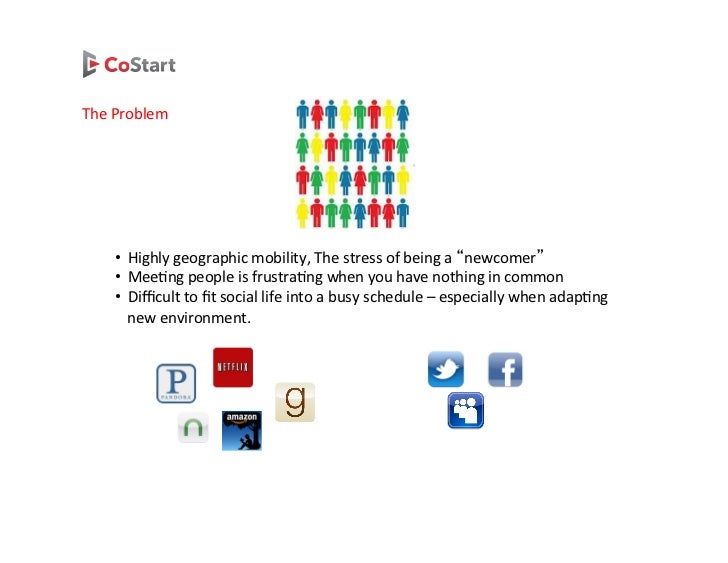 CoStart

The Problem

• Highly geographic mobility, The stress of being a “newcomer”
• Meeting people is frustrating when you have nothing in common
• Difficult to fit social life into a busy schedule – especially when adapting new environment.

P
PANDORA

NETFLIX

g

amazon

f